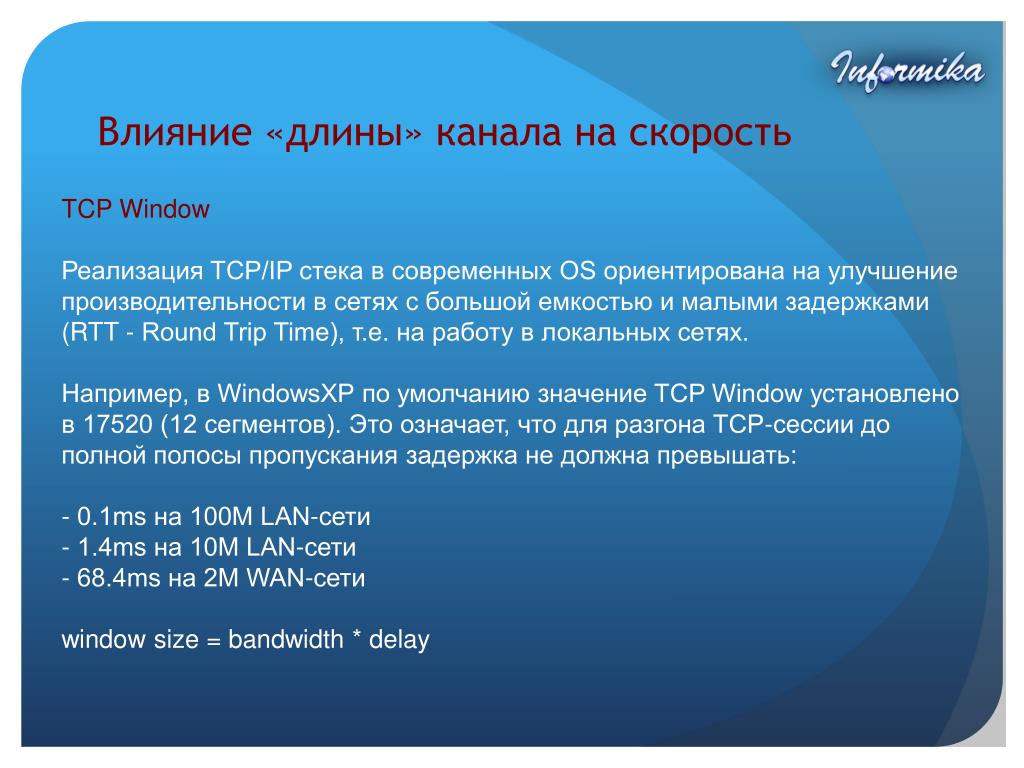 Informika

Влияние «длины» канала на скорость

TCP Window

Реализация TCP/IP стека в современных OS ориентирована на улучшение производительности в сетях с большой емкостью и малыми задержками (RTT - Round Trip Time), т.е. на работу в локальных сетях.

Например, в WindowsXP по умолчанию значение TCP Window установлено в 17520 (12 сегментов). Это означает, что для разгона TCP-сессии до полной полосы пропускания задержка не должна превышать:

- 0.1ms на 100M LAN-сети
- 1.4ms на 10M LAN-сети
- 68.4ms на 2M WAN-сети

window size = bandwidth * delay